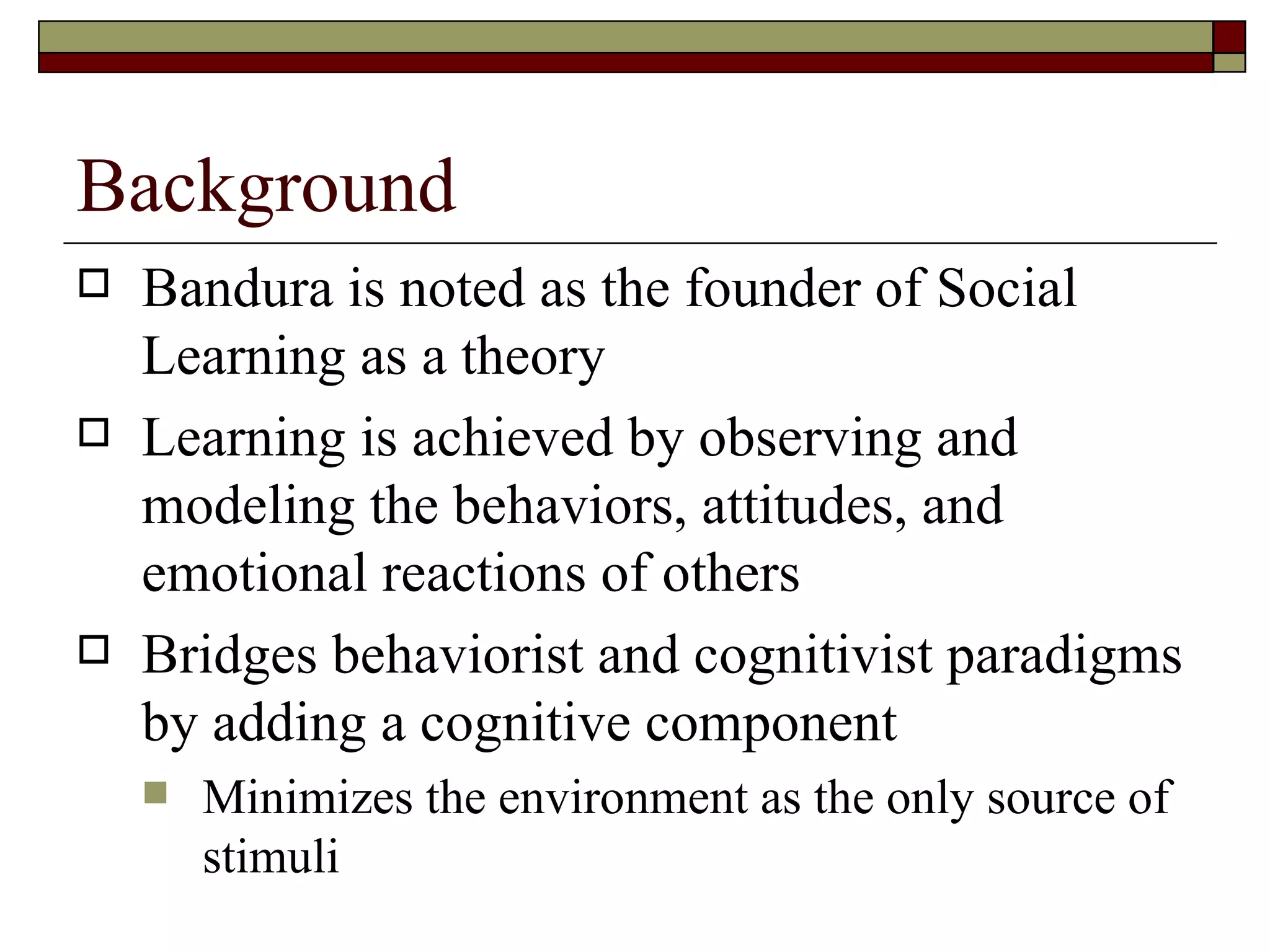 Background

Bandura is noted as the founder of Social Learning as a theory

Learning is achieved by observing and modeling the behaviors, attitudes, and emotional reactions of others

Bridges behaviorist and cognitivist paradigms by adding a cognitive component

Minimizes the environment as the only source of stimuli